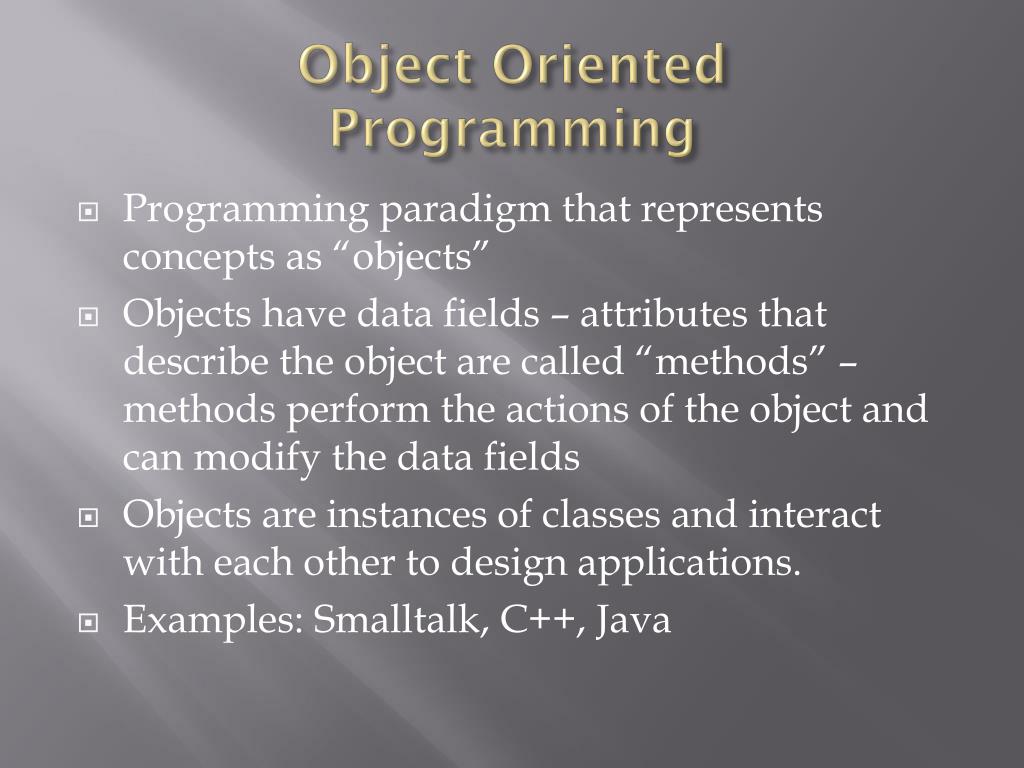 Object Oriented Programming

Programming paradigm that represents concepts as “objects”

Objects have data fields – attributes that describe the object are called “methods” – methods perform the actions of the object and can modify the data fields

Objects are instances of classes and interact with each other to design applications.

Examples: Smalltalk, C++, Java